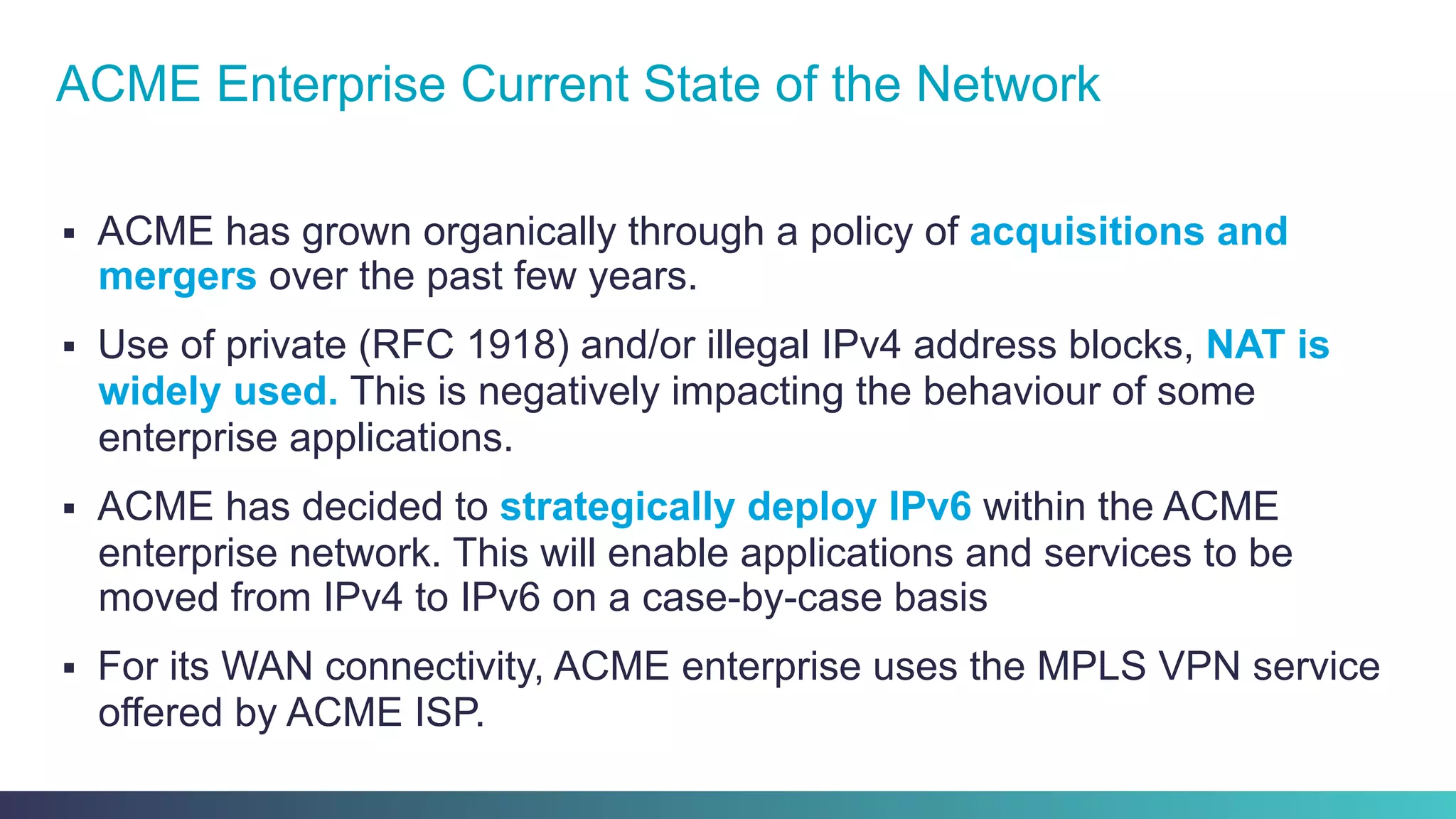 ACME Enterprise Current State of the Network

▪ ACME has grown organically through a policy of acquisitions and mergers over the past few years.

▪ Use of private (RFC 1918) and/or illegal IPv4 address blocks, NAT is widely used. This is negatively impacting the behaviour of some enterprise applications.

▪ ACME has decided to strategically deploy IPv6 within the ACME enterprise network. This will enable applications and services to be moved from IPv4 to IPv6 on a case-by-case basis

▪ For its WAN connectivity, ACME enterprise uses the MPLS VPN service offered by ACME ISP.